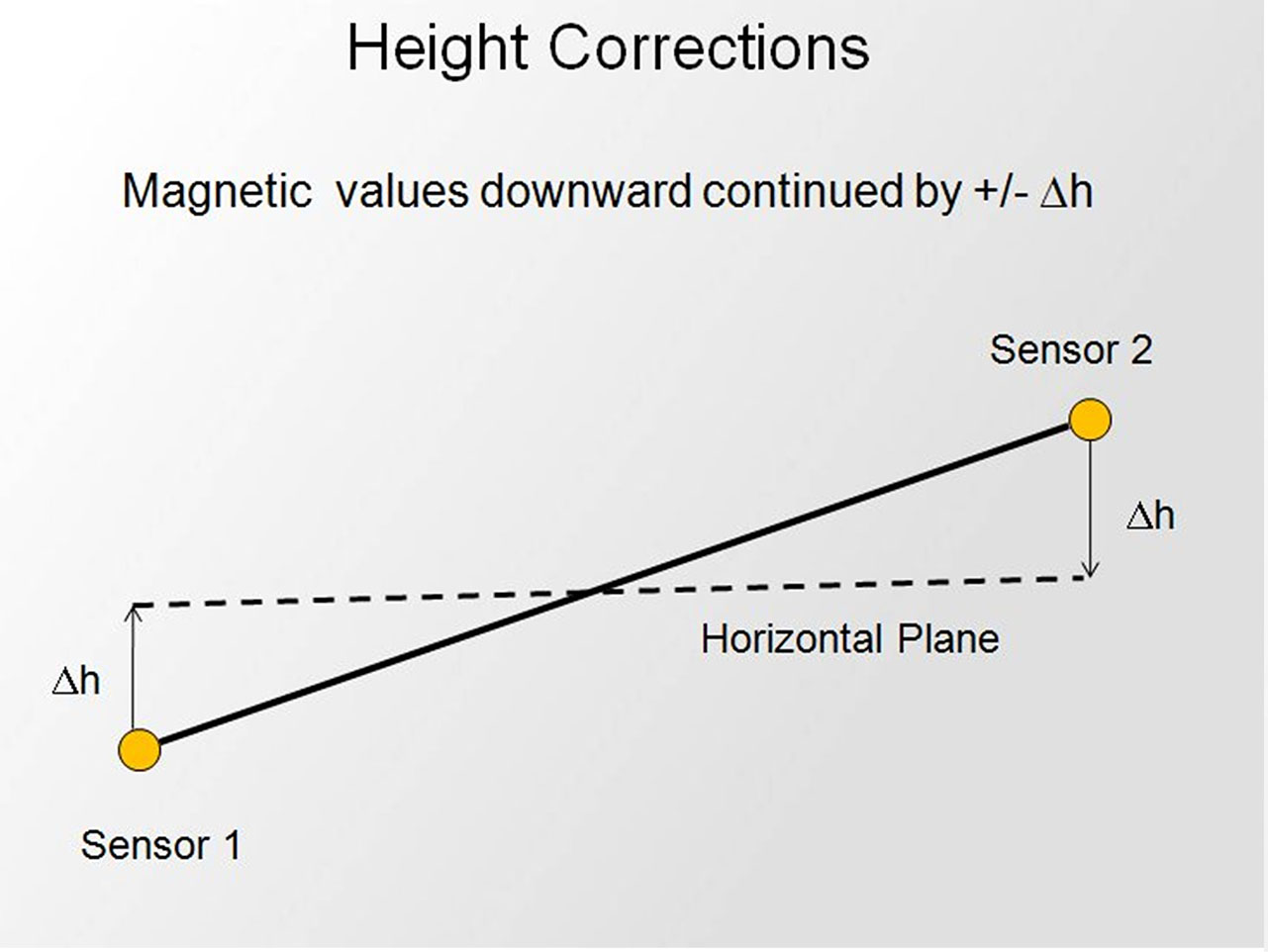 Height Corrections

Magnetic values downward continued by +/- $\Delta h$

Sensor 2

$\Delta h$

Horizontal Plane

$\Delta h$

Sensor 1